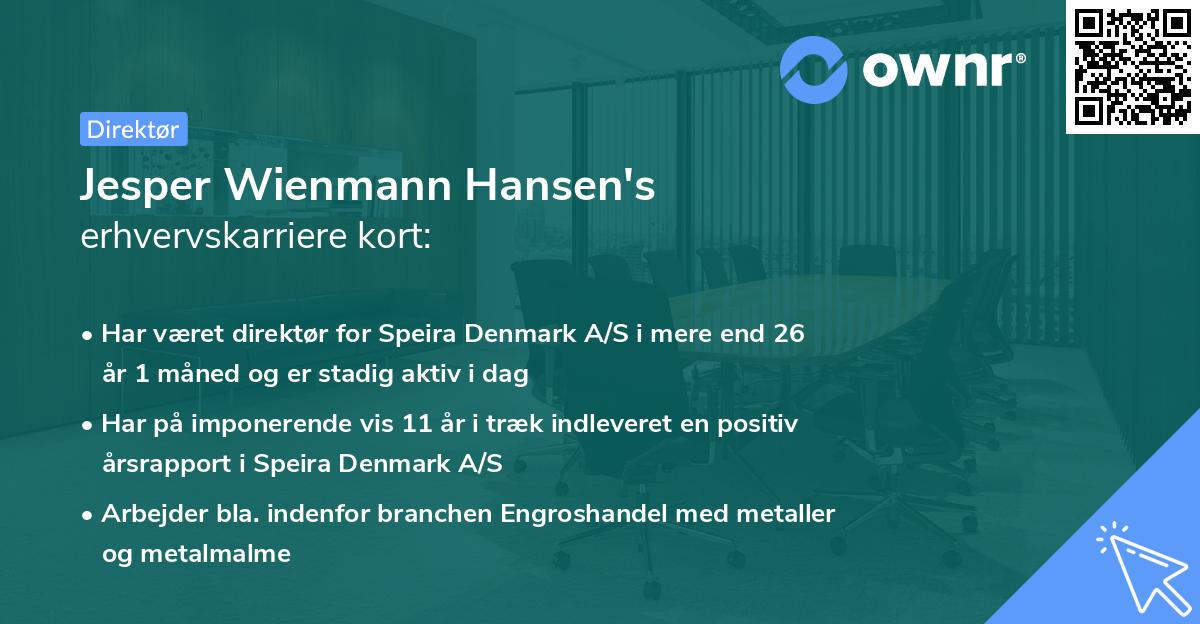 ownr®

Direktør

Jesper Wienmann Hansen's
erhvervskarriere kort:

• Har været direktør for Speira Denmark A/S i mere end 26 år 1 måned og er stadig aktiv i dag
• Har på imponerende vis 11 år i træk indleveret en positiv årsrapport i Speira Denmark A/S
• Arbejder bla. indenfor branchen Engroshandel med metaller og metalmalme